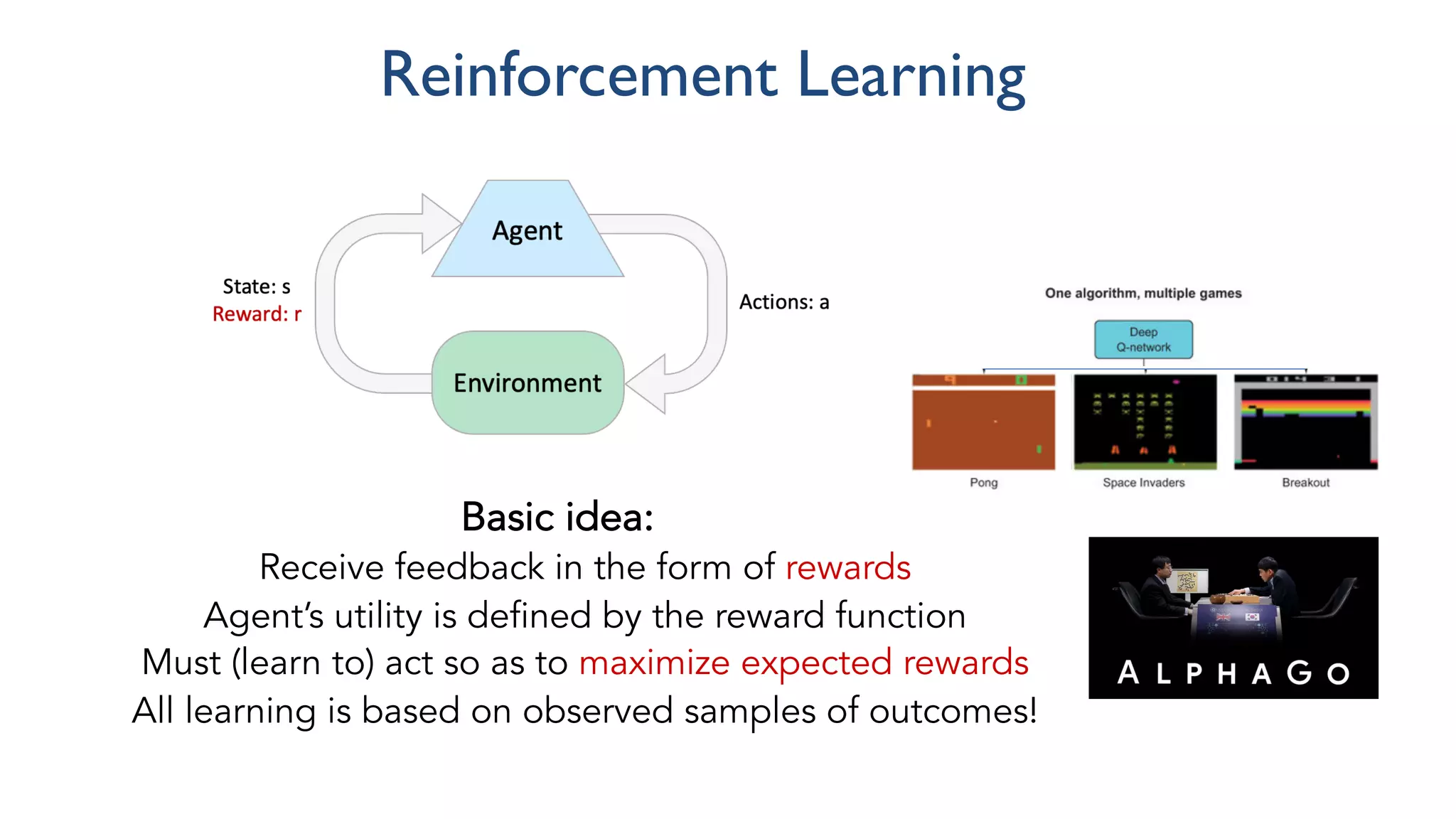 Reinforcement Learning

Agent

State: s
Reward: r

Actions: a

Environment

One algorithm, multiple games

Deep Q-network

Pong

Space Invaders

Breakout

Basic idea:
Receive feedback in the form of rewards
Agent's utility is defined by the reward function
Must (learn to) act so as to maximize expected rewards
All learning is based on observed samples of outcomes!

ALPHAGO